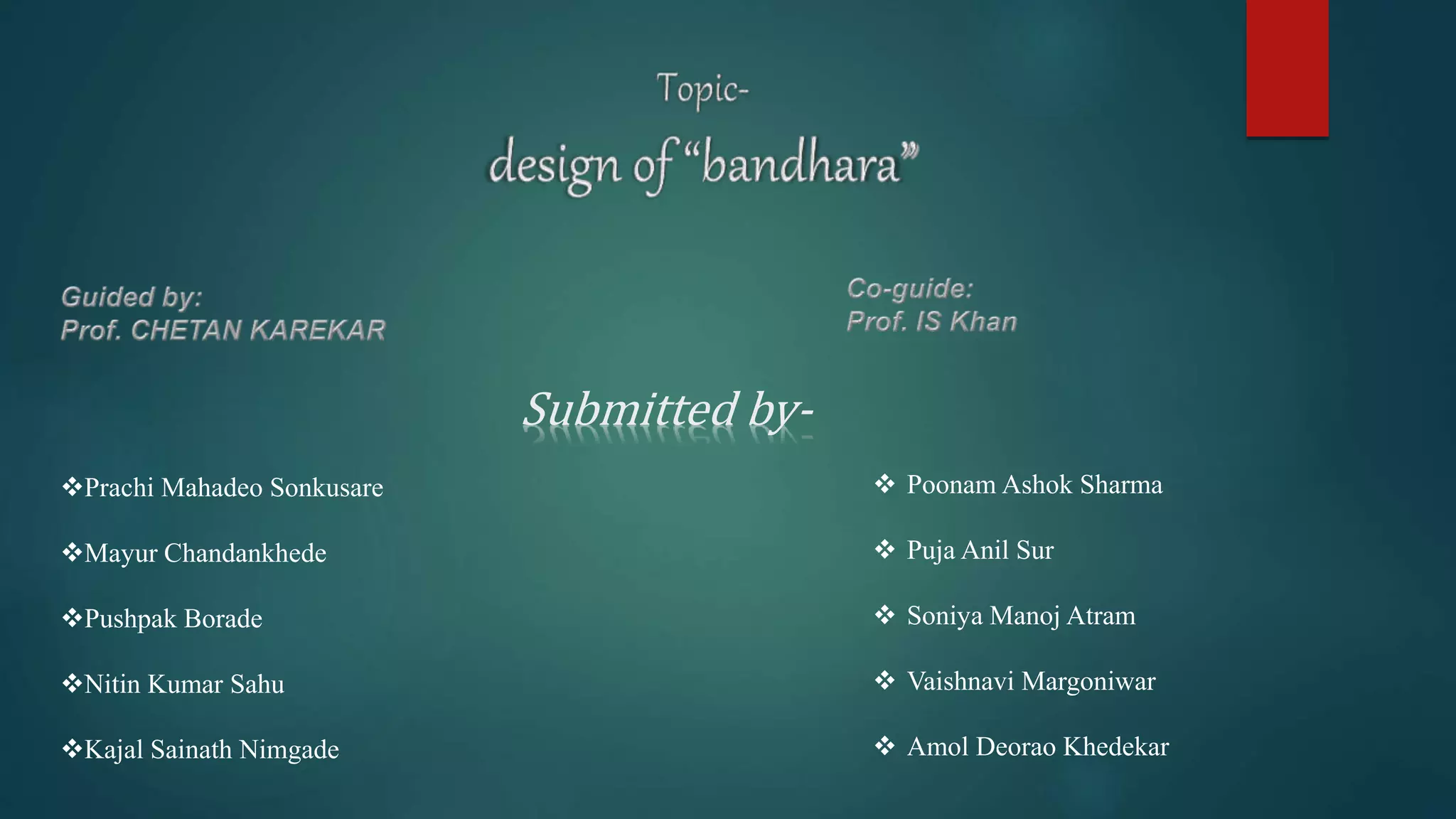 Topic-

design of "bandhara"

Guided by:
Prof. CHETAN KAREKAR

Co-guide:
Prof. IS Khan

Submitted by-

❖Prachi Mahadeo Sonkusare

❖Mayur Chandankhede

❖Pushpak Borade

❖Nitin Kumar Sahu

❖Kajal Sainath Nimgade

❖ Poonam Ashok Sharma

❖ Puja Anil Sur

❖ Soniya Manoj Atram

❖ Vaishnavi Margoniwar

❖ Amol Deorao Khedekar